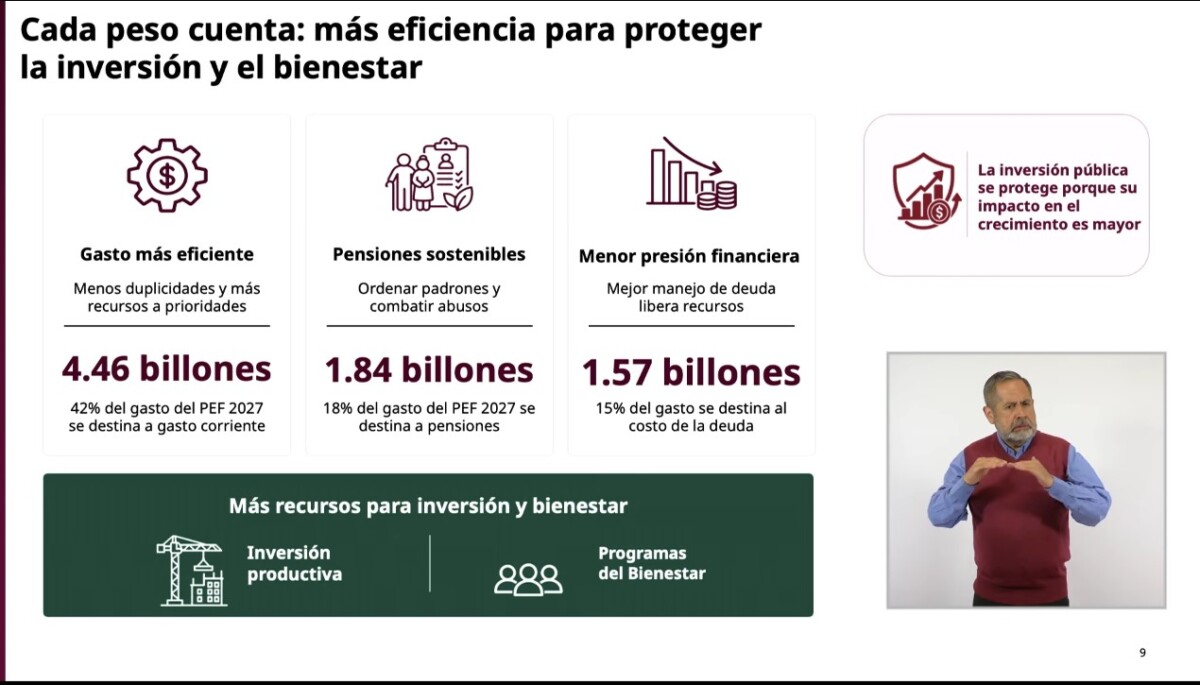 Cada peso cuenta: más eficiencia para proteger la inversión y el bienestar

Gasto más eficiente

Menos duplicidades y más recursos a prioridades

4.46 billones

42% del gasto del PEF 2027 se destina a gasto corriente

Pensiones sostenibles

Ordenar padrones y combatir abusos

1.84 billones

18% del gasto del PEF 2027 se destina a pensiones

Menor presión financiera

Mejor manejo de deuda libera recursos

1.57 billones

15% del gasto se destina al costo de la deuda

La inversión pública se protege porque su impacto en el crecimiento es mayor

Más recursos para inversión y bienestar

Inversión productiva

Programas del Bienestar

9